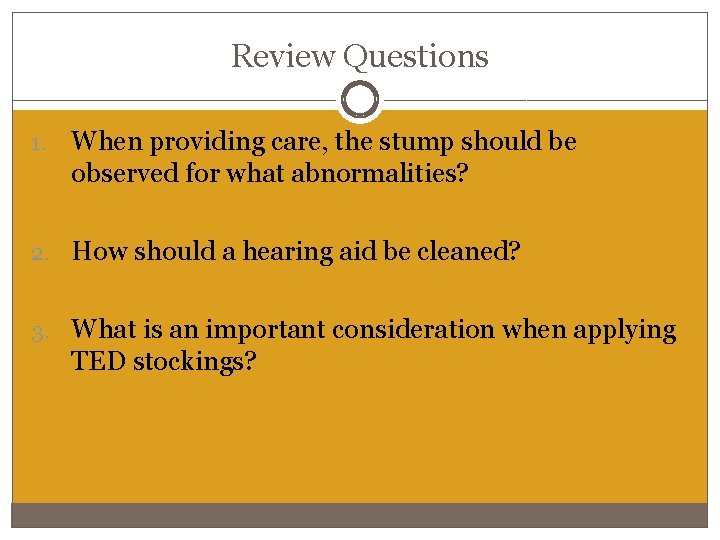 Review Questions

1. When providing care, the stump should be observed for what abnormalities?

2. How should a hearing aid be cleaned?

3. What is an important consideration when applying TED stockings?